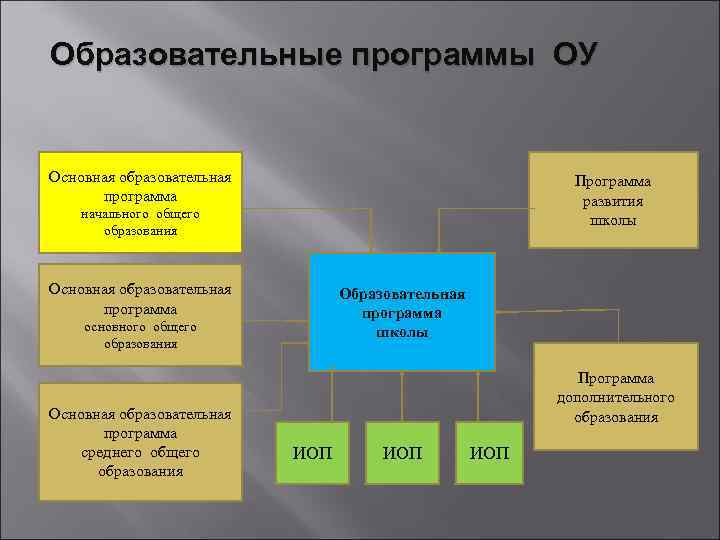 Образовательные программы ОУ

Основная образовательная программа начального общего образования

Основная образовательная программа основного общего образования

Основная образовательная программа среднего общего образования

Образовательная программа школы

Программа развития школы

Программа дополнительного образования

ИОП

ИОП

ИОП